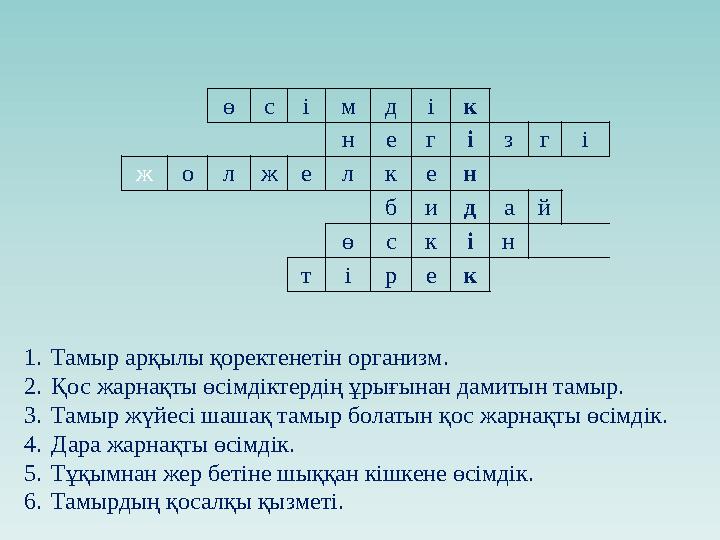 ө с і м д і к
н е г і з г і
ж о л ж е л к е н
б и д а й
ө с к і н
т і р е к

1. Тамыр арқылы қоректенетін организм.
2. Қос жарнақты өсімдіктердің ұрығынан дамитын тамыр.
3. Тамыр жүйесі шашақ тамыр болатын қос жарнақты өсімдік.
4. Дара жарнақты өсімдік.
5. Тұқымнан жер бетіне шыққан кішкене өсімдік.
6. Тамырдың қосалқы қызметі.